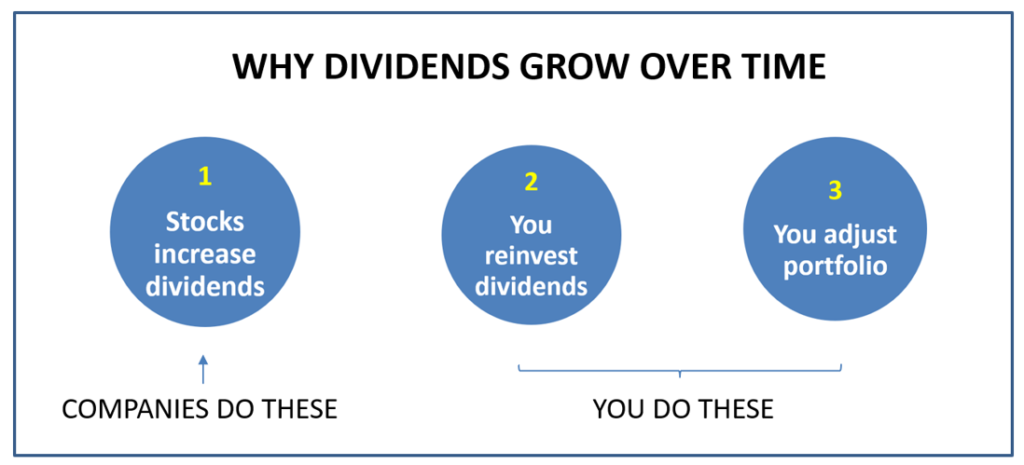 WHY DIVIDENDS GROW OVER TIME

1
Stocks increase dividends

2
You reinvest dividends

3
You adjust portfolio

COMPANIES DO THESE

YOU DO THESE